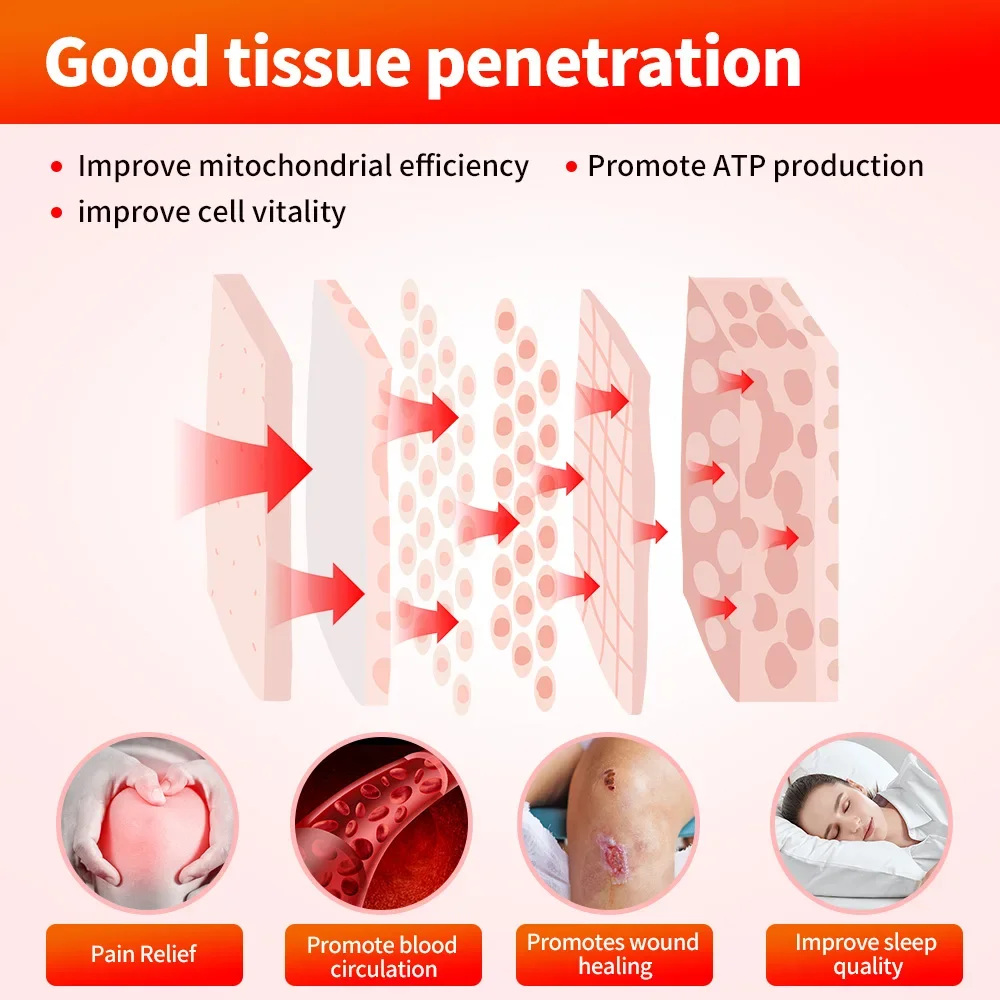 Good tissue penetration

• Improve mitochondrial efficiency
• Promote ATP production
• improve cell vitality

Pain Relief

Promote blood circulation

Promotes wound healing

Improve sleep quality